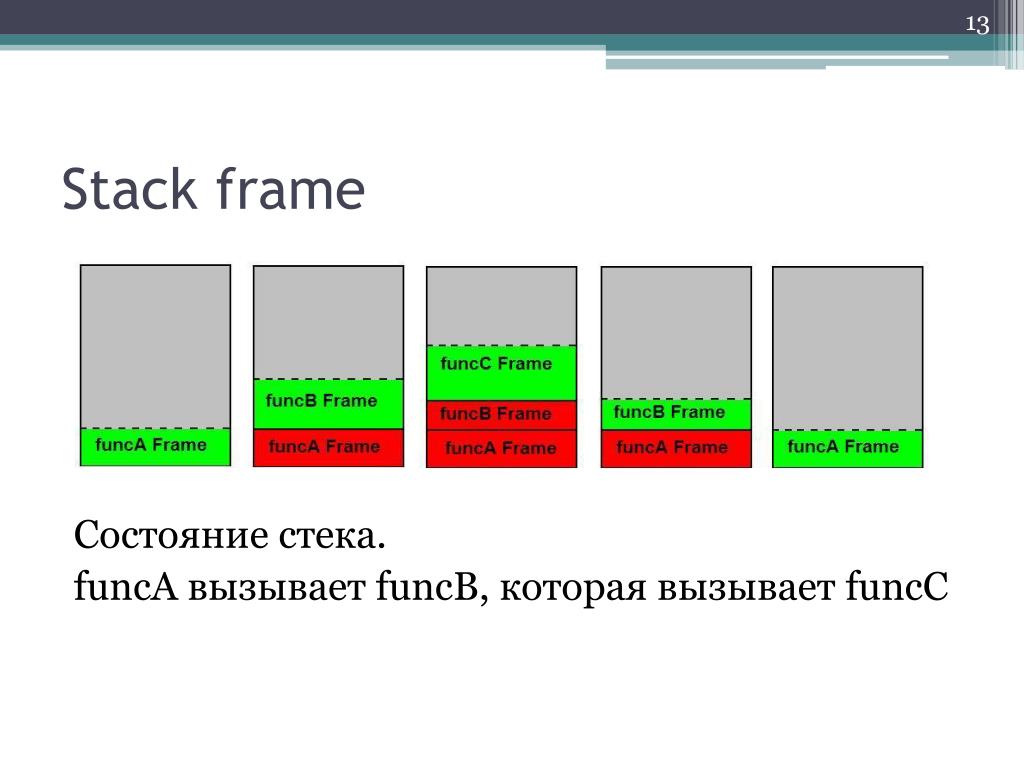 13

Stack frame

funcA Frame

funcB Frame
funcA Frame

funcC Frame
funcB Frame
funcA Frame

funcB Frame
funcA Frame

funcA Frame

Состояние стека.
funcA вызывает funcB, которая вызывает funcC